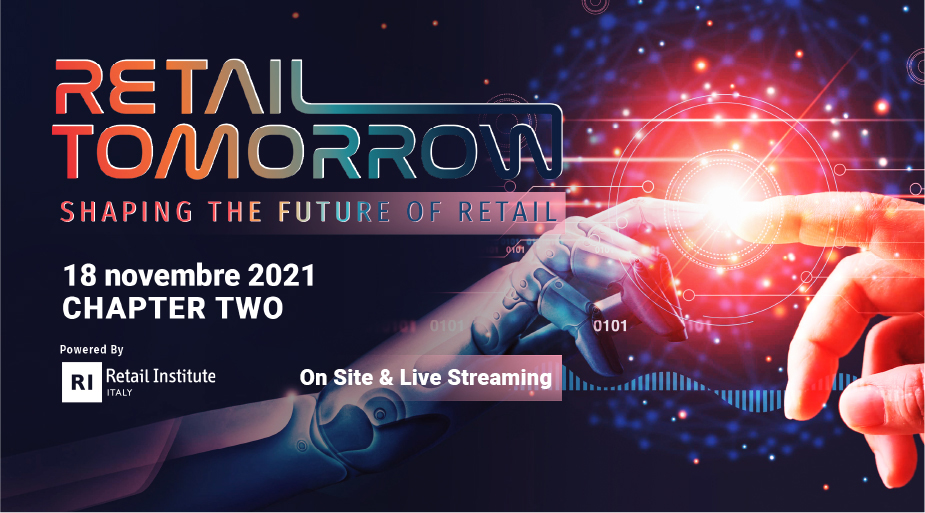 RETAIL TOMORROW

SHAPING THE FUTURE OF RETAIL

18 novembre 2021
CHAPTER TWO

Powered By

RI Retail Institute ITALY

On Site & Live Streaming

0101

0101

0101